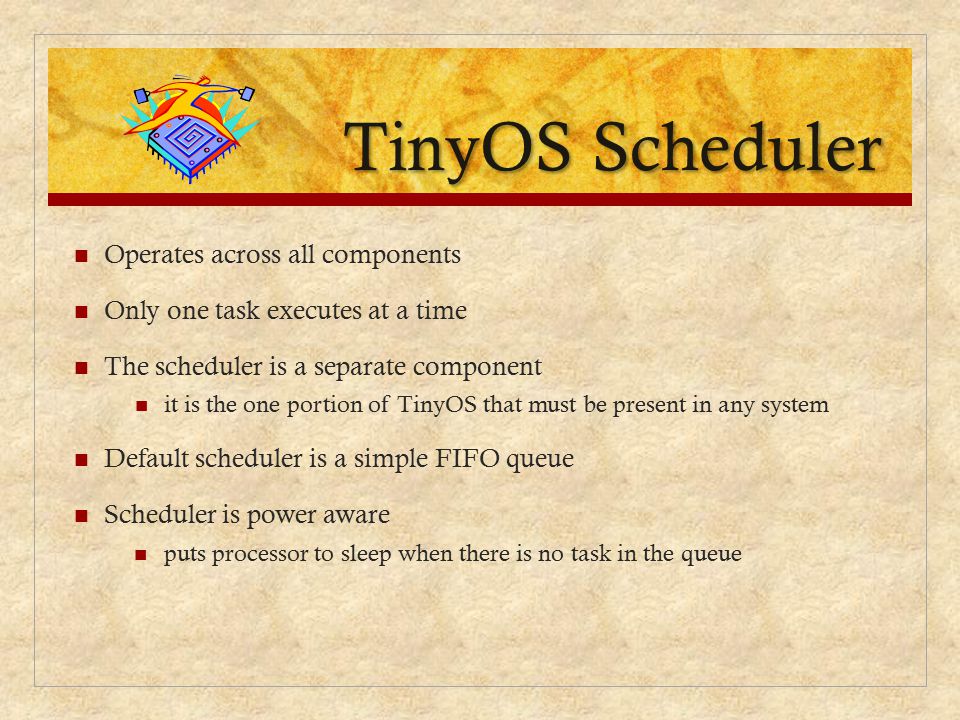 TinyOS Scheduler

- Operates across all components
- Only one task executes at a time
- The scheduler is a separate component
    - it is the one portion of TinyOS that must be present in any system
- Default scheduler is a simple FIFO queue
- Scheduler is power aware
    - puts processor to sleep when there is no task in the queue